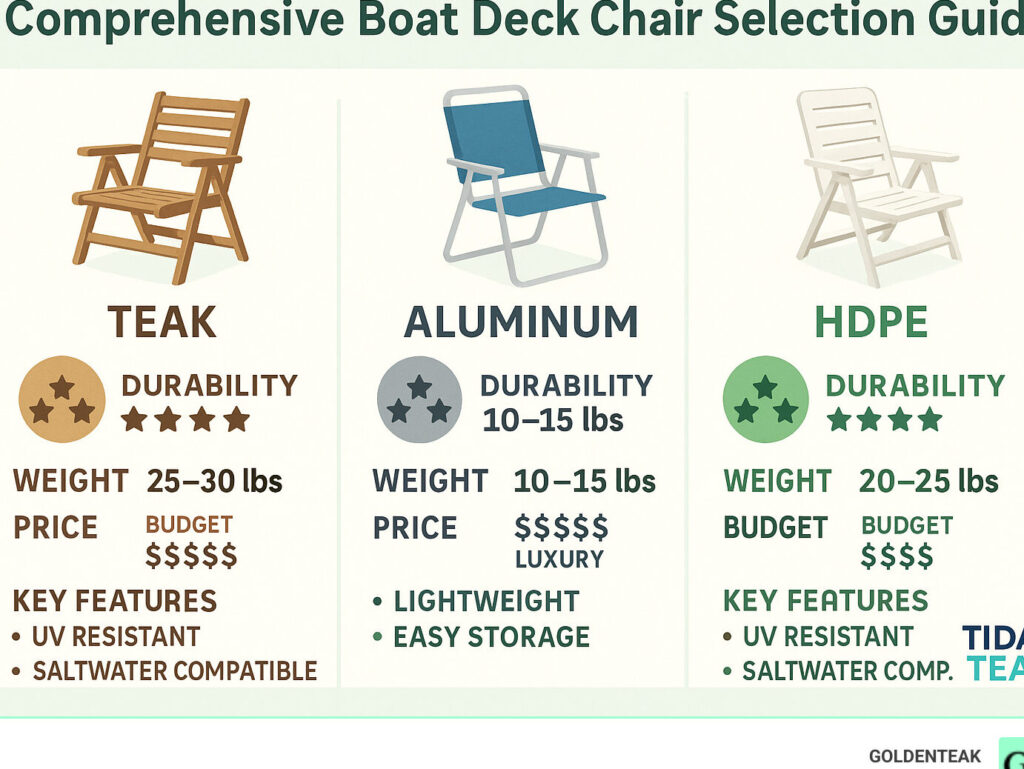 Comprehensive Boat Deck Chair Selection Guid

TEAK

DURABILITY
★★★★

WEIGHT 25–30 lbs

PRICE BUDGET
$$$$$

KEY FEATURES
• UV RESISTANT
• SALTWATER COMPATIBLE

ALUMINUM

DURABILITY
10–15 lbs

WEIGHT 10–15 lbs

PRICE $$$$$
LUXURY

• LIGHTWEIGHT
• EASY STORAGE

HDPE

DURABILITY
★★★★

WEIGHT 20–25 lbs

BUDGET BUDGET
$$$$

KEY FEATURES
• UV RESISTANT
• SALTWATER COMP.

TIDA
TEA

GOLDENTEAK